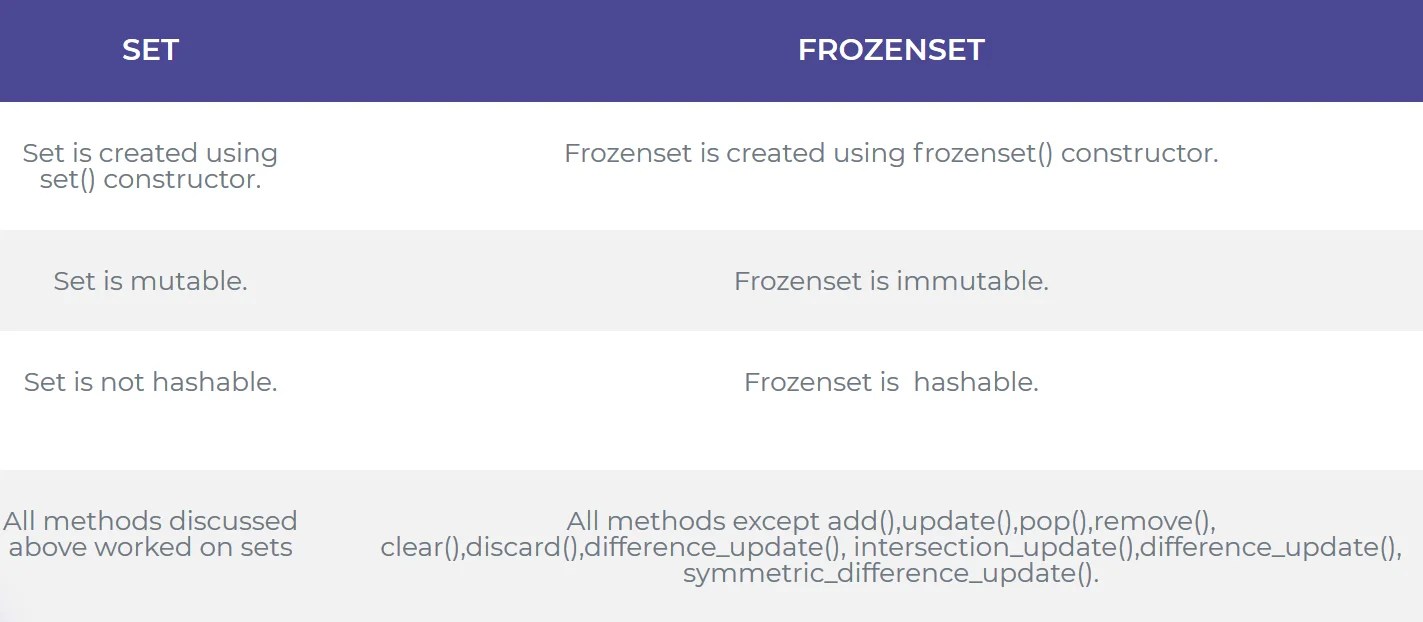 | SET | FROZENSET |
|---|---|
| Set is created using set() constructor. | Frozenset is created using frozenset() constructor. |
| Set is mutable. | Frozenset is immutable. |
| Set is not hashable. | Frozenset is  hashable. |
| All methods discussed above worked on sets | All methods except add(),update(),pop(),remove(), clear(),discard(),difference_update(), intersection_update(),difference_update(), symmetric_difference_update(). |